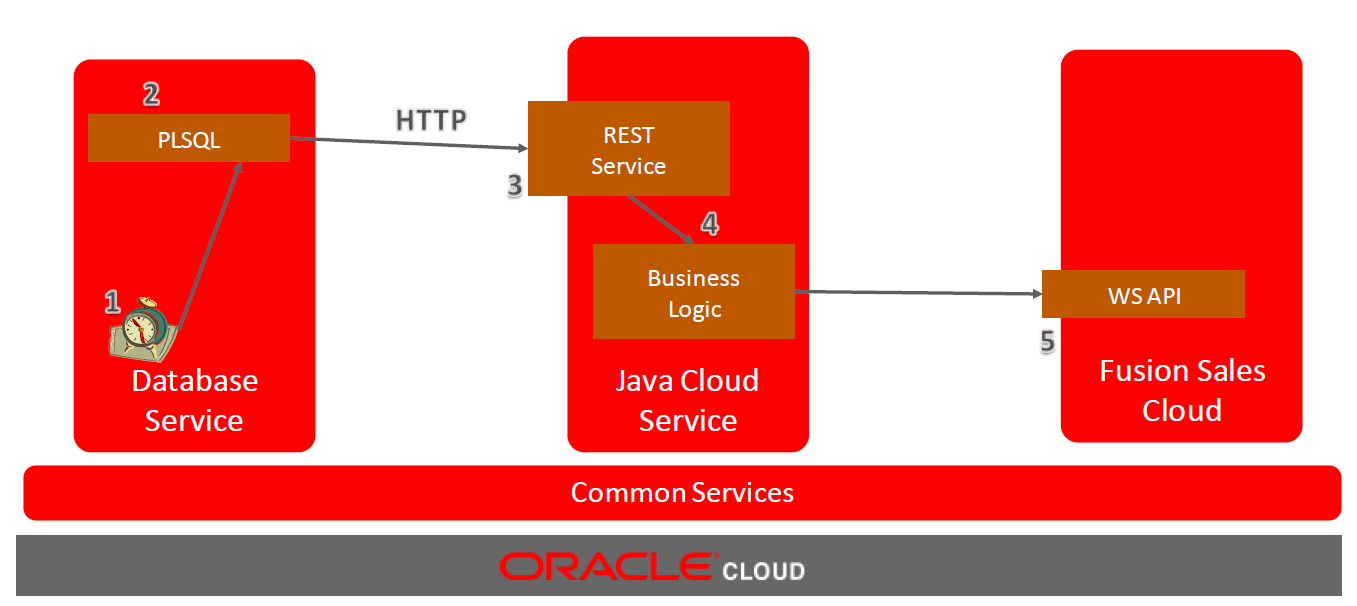 2

PLSQL

1

Database Service

HTTP

REST Service

3

4

Business Logic

Java Cloud Service

WS API

5

Fusion Sales Cloud

Common Services

ORACLE CLOUD